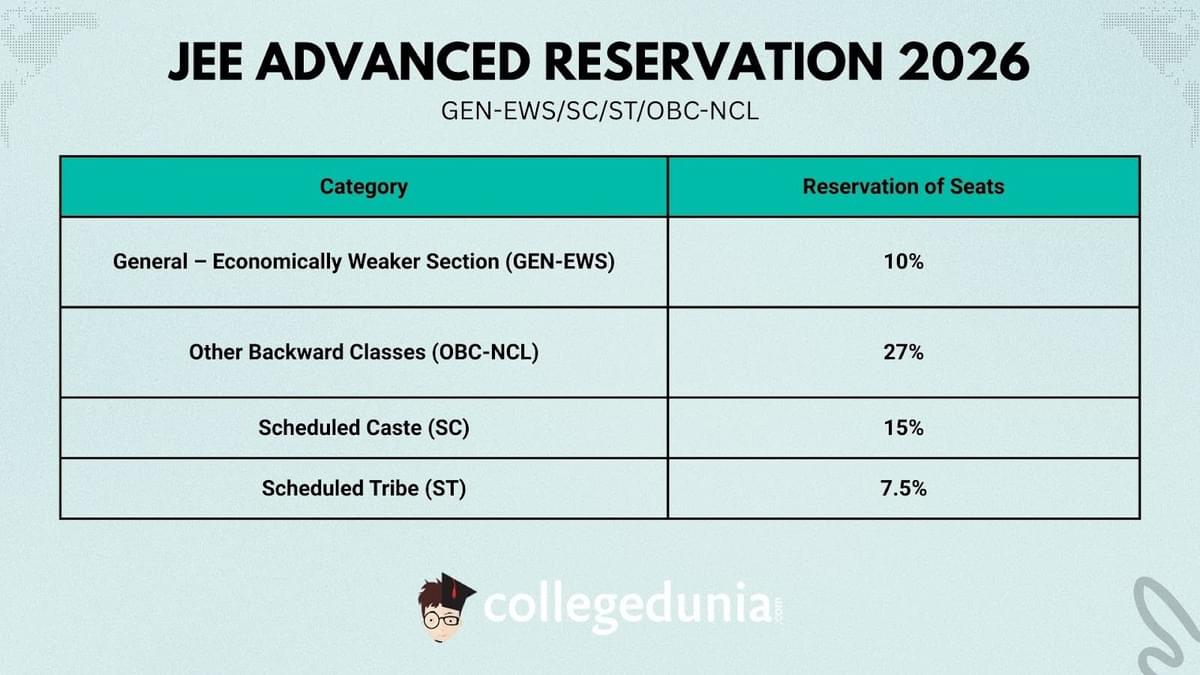 JEE ADVANCED RESERVATION 2026

GEN-EWS/SC/ST/OBC-NCL

| Category | Reservation of Seats |
|---|---|
| General – Economically Weaker Section (GEN-EWS) | 10% |
| Other Backward Classes (OBC-NCL) | 27% |
| Scheduled Caste (SC) | 15% |
| Scheduled Tribe (ST) | 7.5% |

collegedunia.com